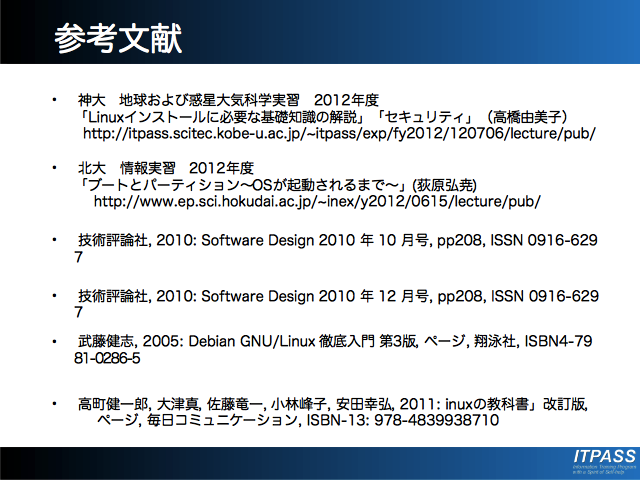 参考文献

• 神大　地球および惑星大気科学実習　2012年度
「Linuxインストールに必要な基礎知識の解説」「セキュリティ」（高橋由美子）
http://itpass.scitec.kobe-u.ac.jp/~itpass/exp/fy2012/120706/lecture/pub/

• 北大　情報実習　2012年度
「ブートとパーティション〜OSが起動されるまで〜」(荻原弘尭)
http://www.ep.sci.hokudai.ac.jp/~inex/y2012/0615/lecture/pub/

• 技術評論社, 2010: Software Design 2010 年 10 月号, pp208, ISSN 0916-6297

• 技術評論社, 2010: Software Design 2010 年 12 月号, pp208, ISSN 0916-6297

• 武藤健志, 2005: Debian GNU/Linux 徹底入門 第3版, ページ, 翔泳社, ISBN4-7981-0286-5

• 高町健一郎, 大津真, 佐藤竜一, 小林峰子, 安田幸弘, 2011: inuxの教科書」改訂版, ページ, 毎日コミュニケーション, ISBN-13: 978-4839938710

ITPASS
Information Training Program with a Spirit of Self-help